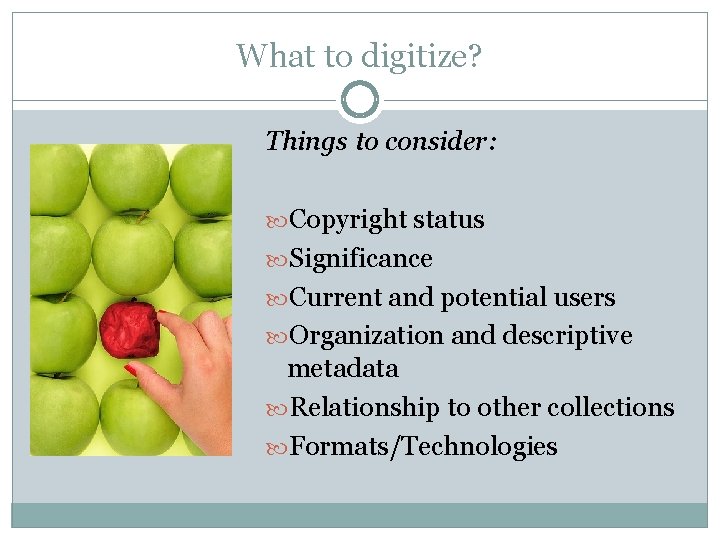 What to digitize?

Things to consider:

Copyright status
Significance
Current and potential users
Organization and descriptive metadata
Relationship to other collections
Formats/Technologies